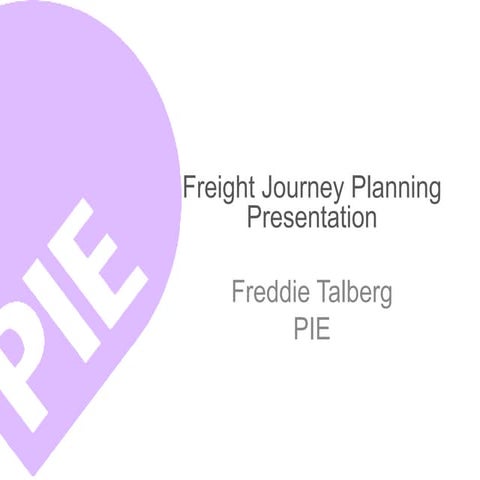 PIE

Freight Journey Planning Presentation

Freddie Talberg
PIE